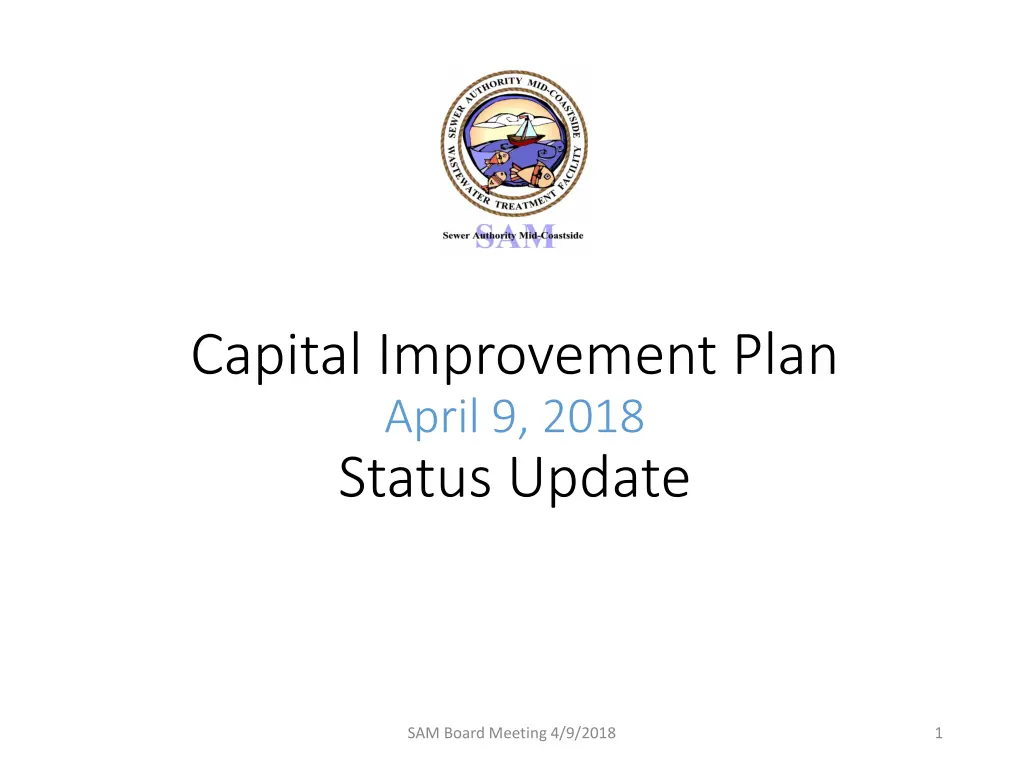 SEWER AUTHORITY MID-COASTSIDE
WASTEWATER TREATMENT FACILITY

SAM
Sewer Authority Mid-Coastside

Capital Improvement Plan
April 9, 2018
Status Update

SAM Board Meeting 4/9/2018

1